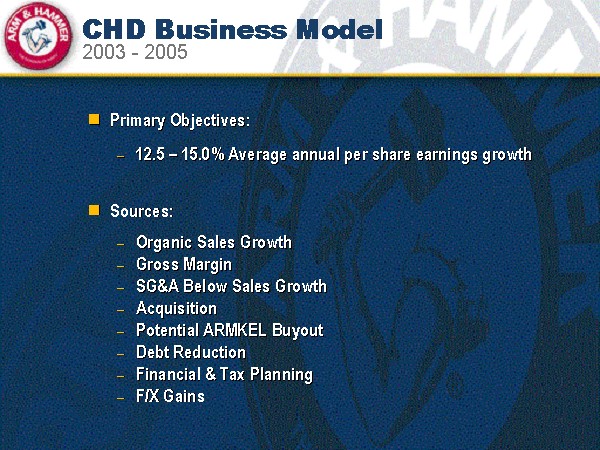 ARM & HAMMER

CHD Business Model
2003 - 2005

Primary Objectives:

– 12.5 – 15.0% Average annual per share earnings growth

Sources:

– Organic Sales Growth
– Gross Margin
– SG&A Below Sales Growth
– Acquisition
– Potential ARMKEL Buyout
– Debt Reduction
– Financial & Tax Planning
– F/X Gains